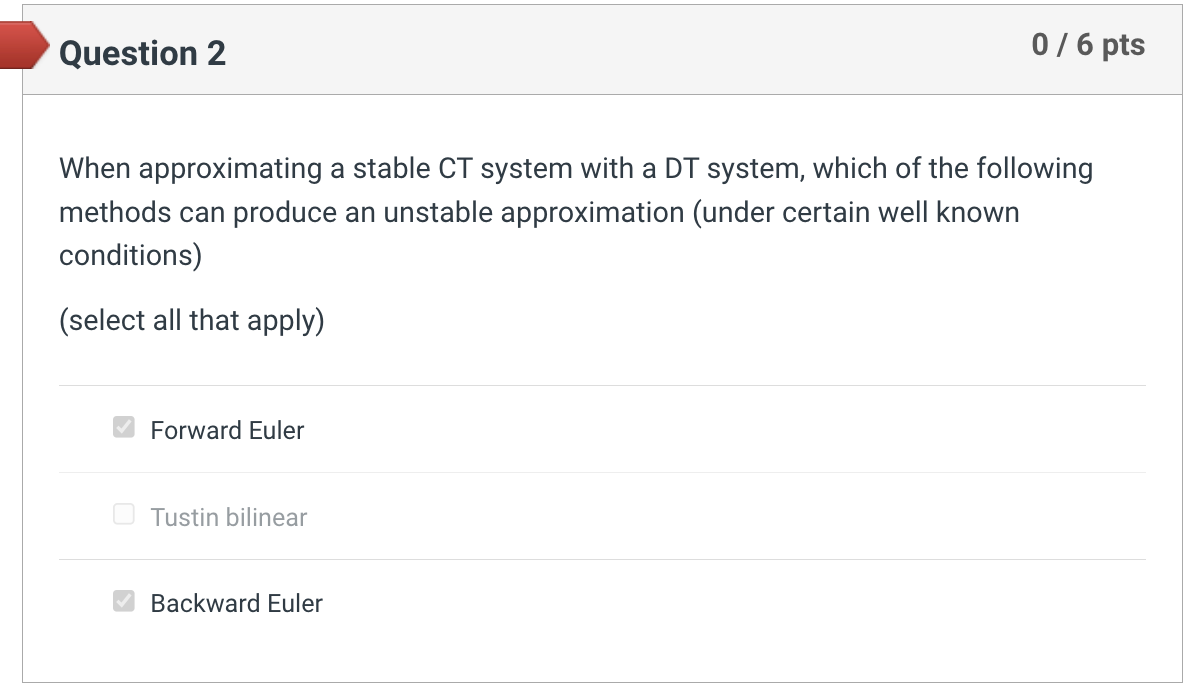 Question 2

0 / 6 pts

When approximating a stable CT system with a DT system, which of the following methods can produce an unstable approximation (under certain well known conditions)

(select all that apply)

Forward Euler

Tustin bilinear

Backward Euler